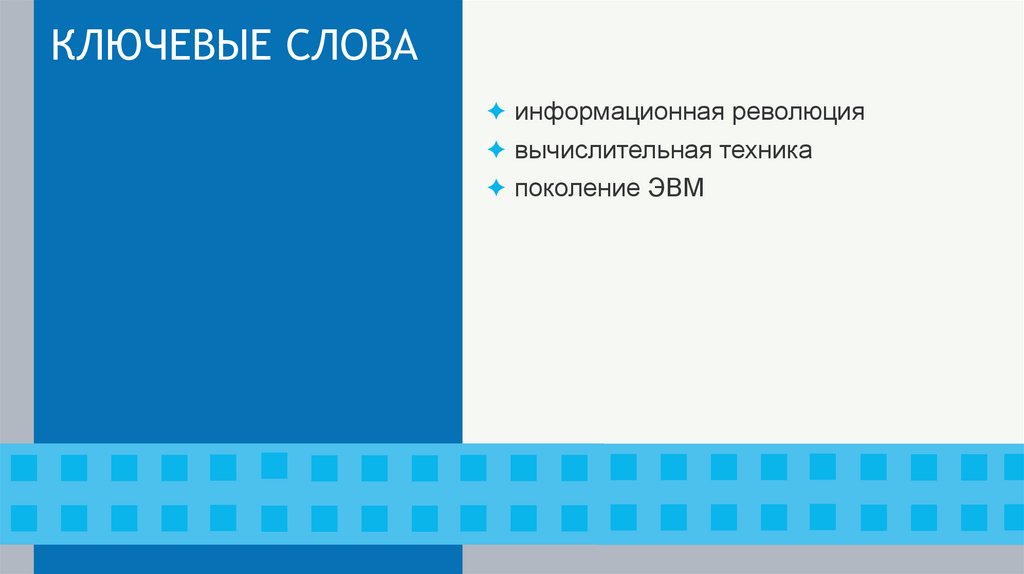 КЛЮЧЕВЫЕ СЛОВА

✦ информационная революция
✦ вычислительная техника
✦ поколение ЭВМ